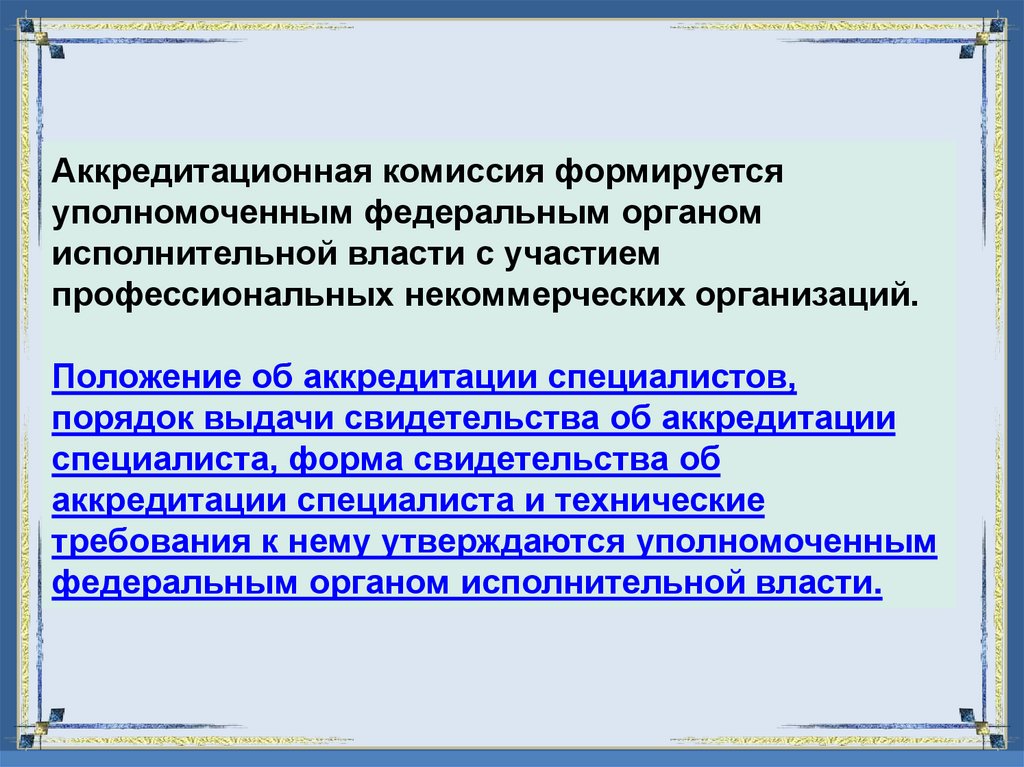 Аккредитационная комиссия формируется уполномоченным федеральным органом исполнительной власти с участием профессиональных некоммерческих организаций.

Положение об аккредитации специалистов, порядок выдачи свидетельства об аккредитации специалиста, форма свидетельства об аккредитации специалиста и технические требования к нему утверждаются уполномоченным федеральным органом исполнительной власти.